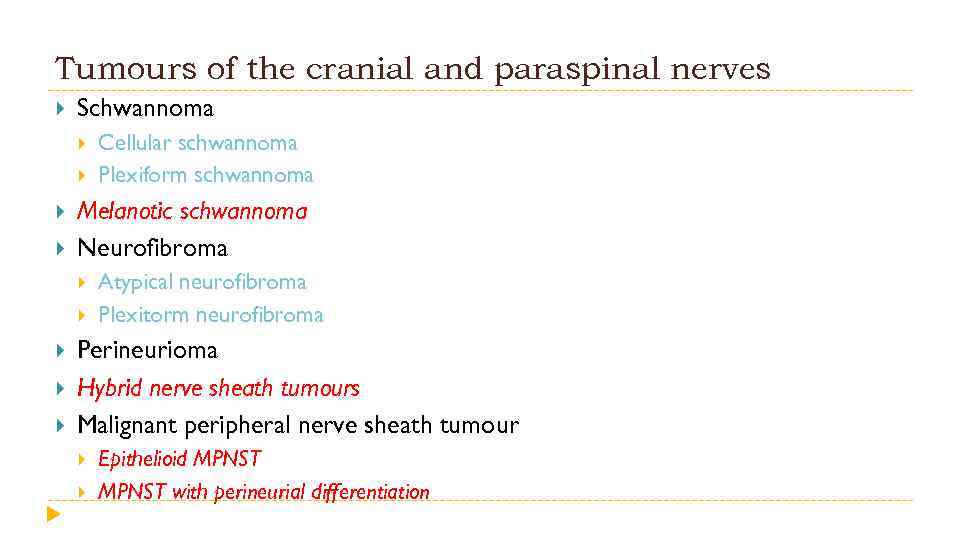 Tumours of the cranial and paraspinal nerves

Schwannoma

Cellular schwannoma

Plexiform schwannoma

Melanotic schwannoma

Neurofibroma

Atypical neurofibroma

Plexiform neurofibroma

Perineurioma

Hybrid nerve sheath tumours

Malignant peripheral nerve sheath tumour

Epithelioid MPNST

MPNST with perineurial differentiation